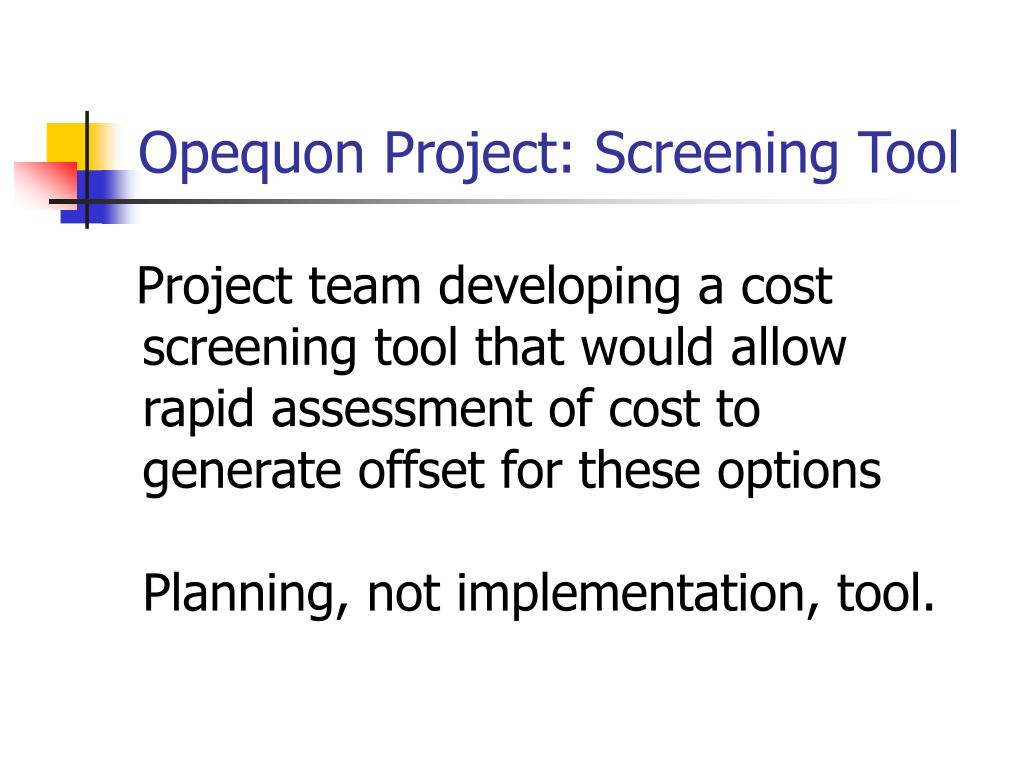 Opequon Project: Screening Tool

Project team developing a cost screening tool that would allow rapid assessment of cost to generate offset for these options

Planning, not implementation, tool.